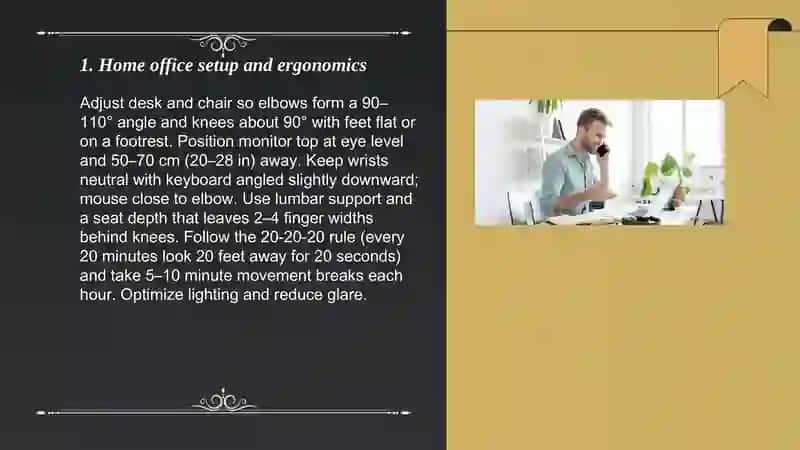 1. Home office setup and ergonomics

Adjust desk and chair so elbows form a 90–110° angle and knees about 90° with feet flat or on a footrest. Position monitor top at eye level and 50–70 cm (20–28 in) away. Keep wrists neutral with keyboard angled slightly downward; mouse close to elbow. Use lumbar support and a seat depth that leaves 2–4 finger widths behind knees. Follow the 20-20-20 rule (every 20 minutes look 20 feet away for 20 seconds) and take 5–10 minute movement breaks each hour. Optimize lighting and reduce glare.